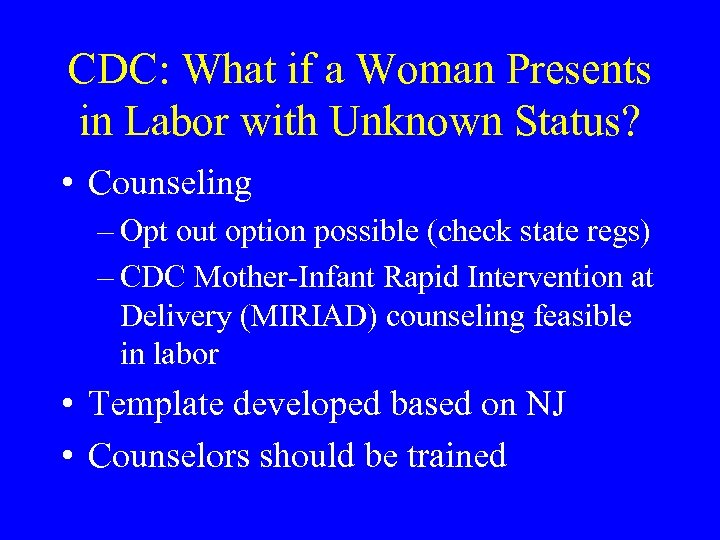 CDC: What if a Woman Presents in Labor with Unknown Status?

• Counseling
  – Opt out option possible (check state regs)
  – CDC Mother-Infant Rapid Intervention at Delivery (MIRIAD) counseling feasible in labor
• Template developed based on NJ
• Counselors should be trained